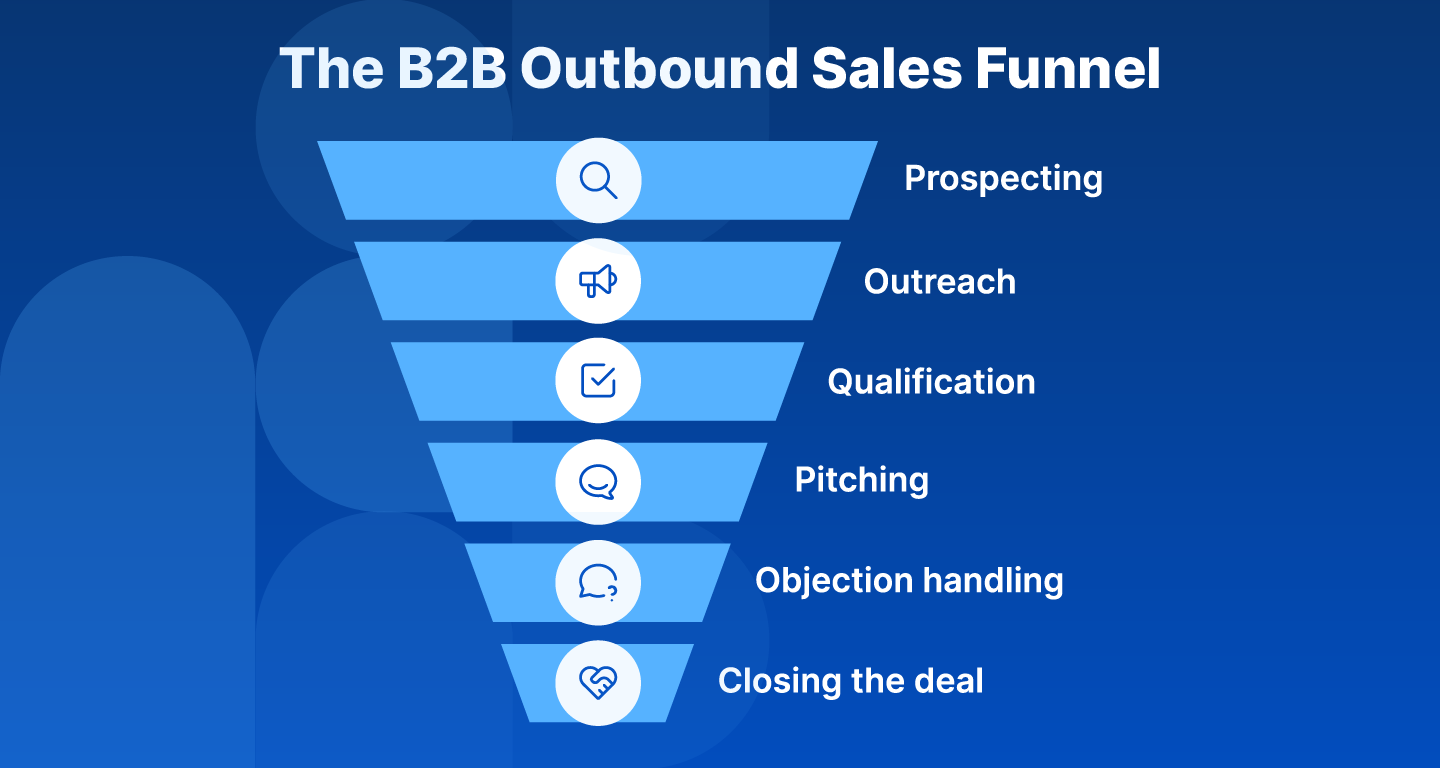 The B2B Outbound Sales Funnel

Prospecting

Outreach

Qualification

Pitching

Objection handling

Closing the deal